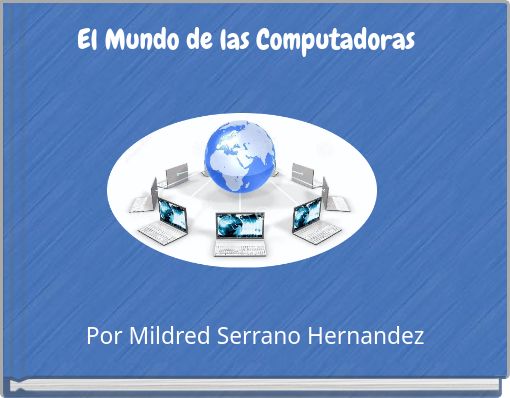 El Mundo de las Computadoras

Por Mildred Serrano Hernandez